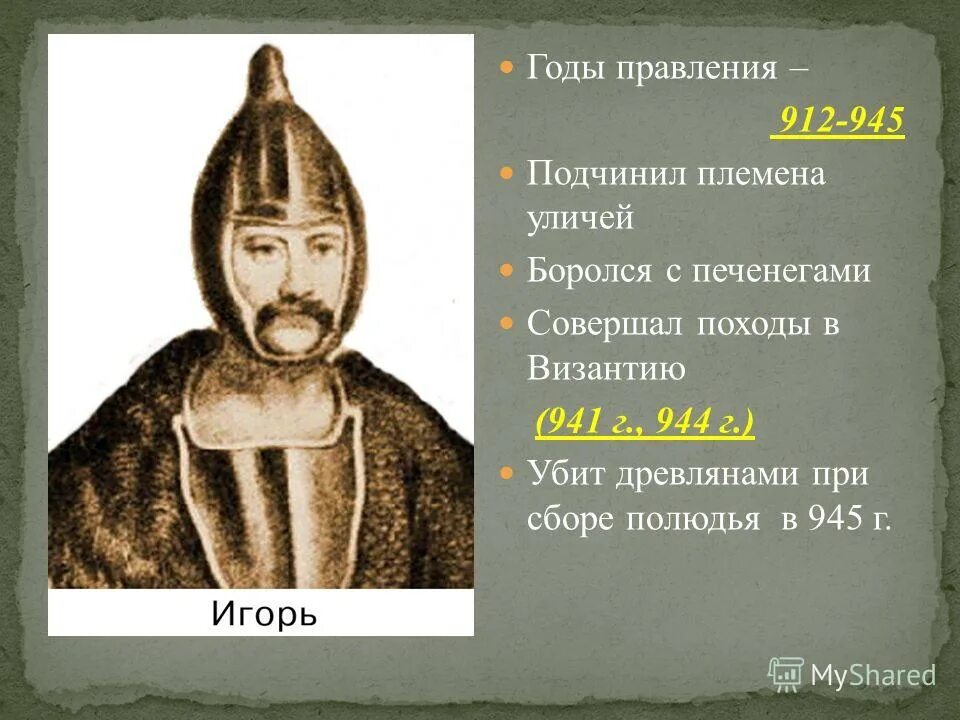 Игорь

Годы правления –

912-945

Подчинил племена уличей

Боролся с печенегами

Совершал походы в Византию

(941 г., 944 г.)

Убит древлянами при сборе полюдья в 945 г.

MyShared